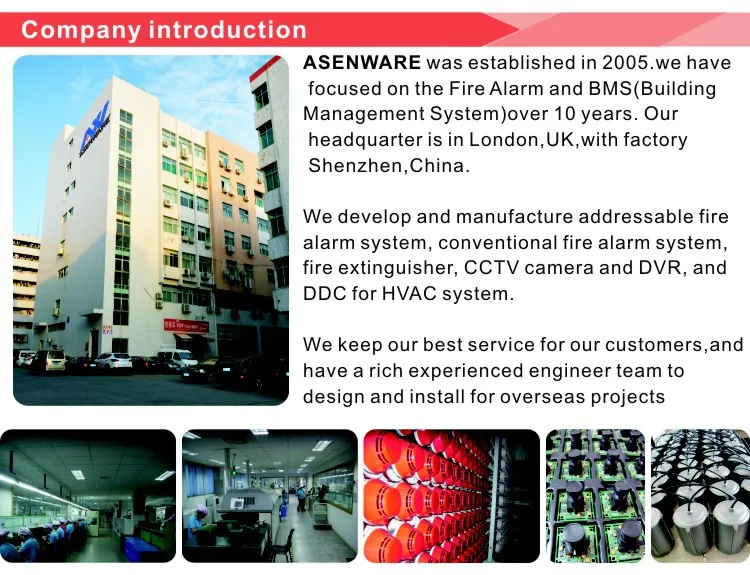 Company introduction

ASENWARE was established in 2005.we have focused on the Fire Alarm and BMS(Building Management System)over 10 years. Our headquarter is in London,UK,with factory Shenzhen,China.

We develop and manufacture addressable fire alarm system, conventional fire alarm system, fire extinguisher, CCTV camera and DVR, and DDC for HVAC system.

We keep our best service for our customers,and have a rich experienced engineer team to design and install for overseas projects